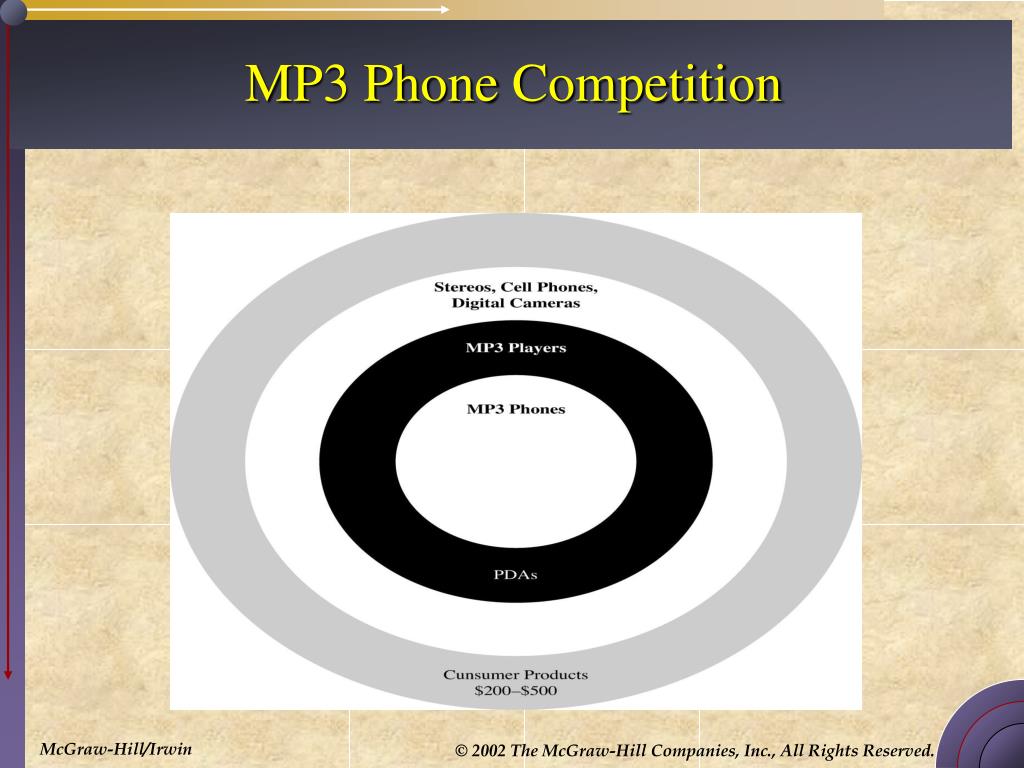 MP3 Phone Competition

Stereos, Cell Phones, Digital Cameras

MP3 Players

MP3 Phones

PDAs

Cunsumer Products
\$200–\$500

McGraw-Hill/Irwin

© 2002 The McGraw-Hill Companies, Inc., All Rights Reserved.